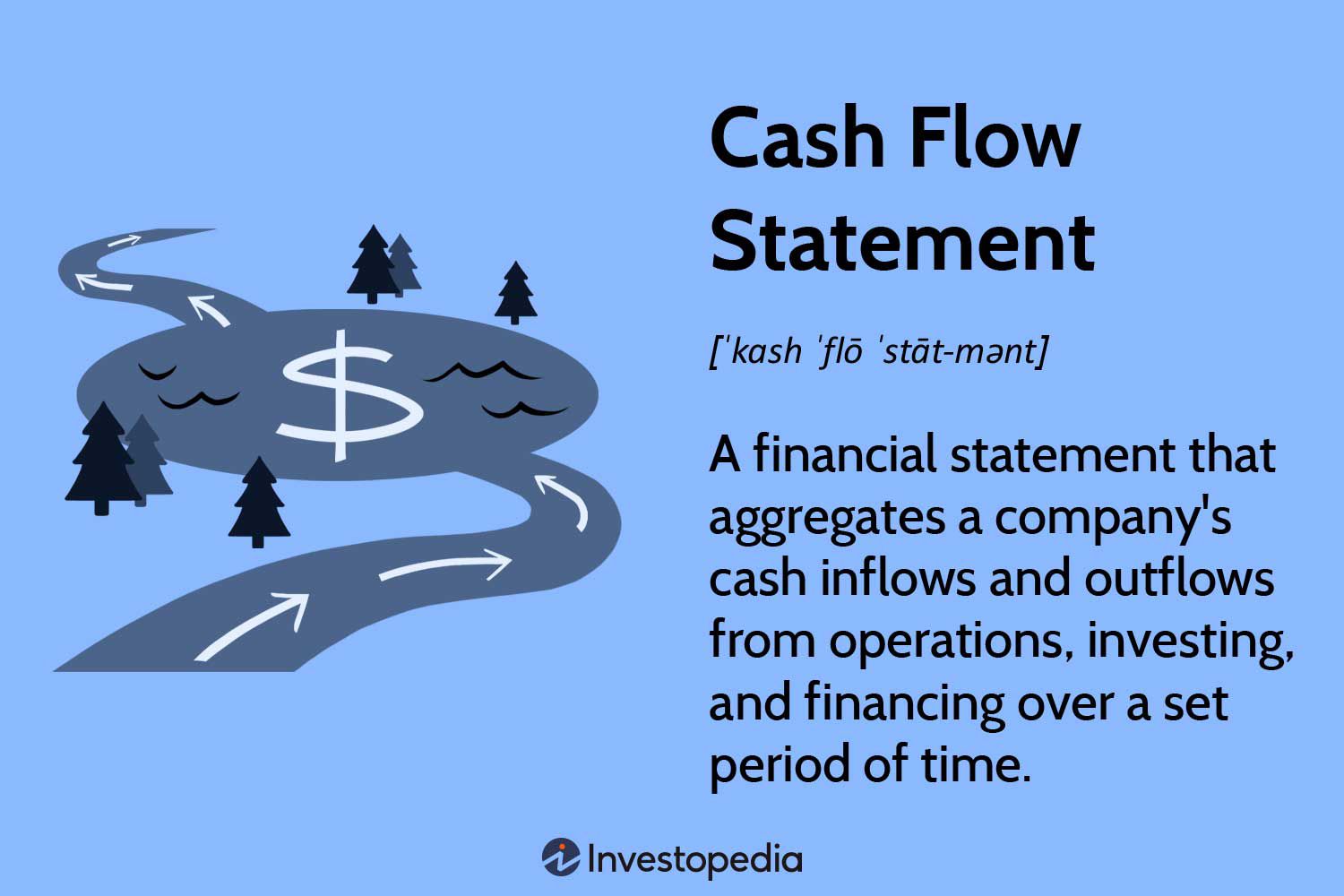 $

Cash Flow Statement

[ˈkash ˈflō ˈstāt-mənt]

A financial statement that aggregates a company's cash inflows and outflows from operations, investing, and financing over a set period of time.

Investopedia